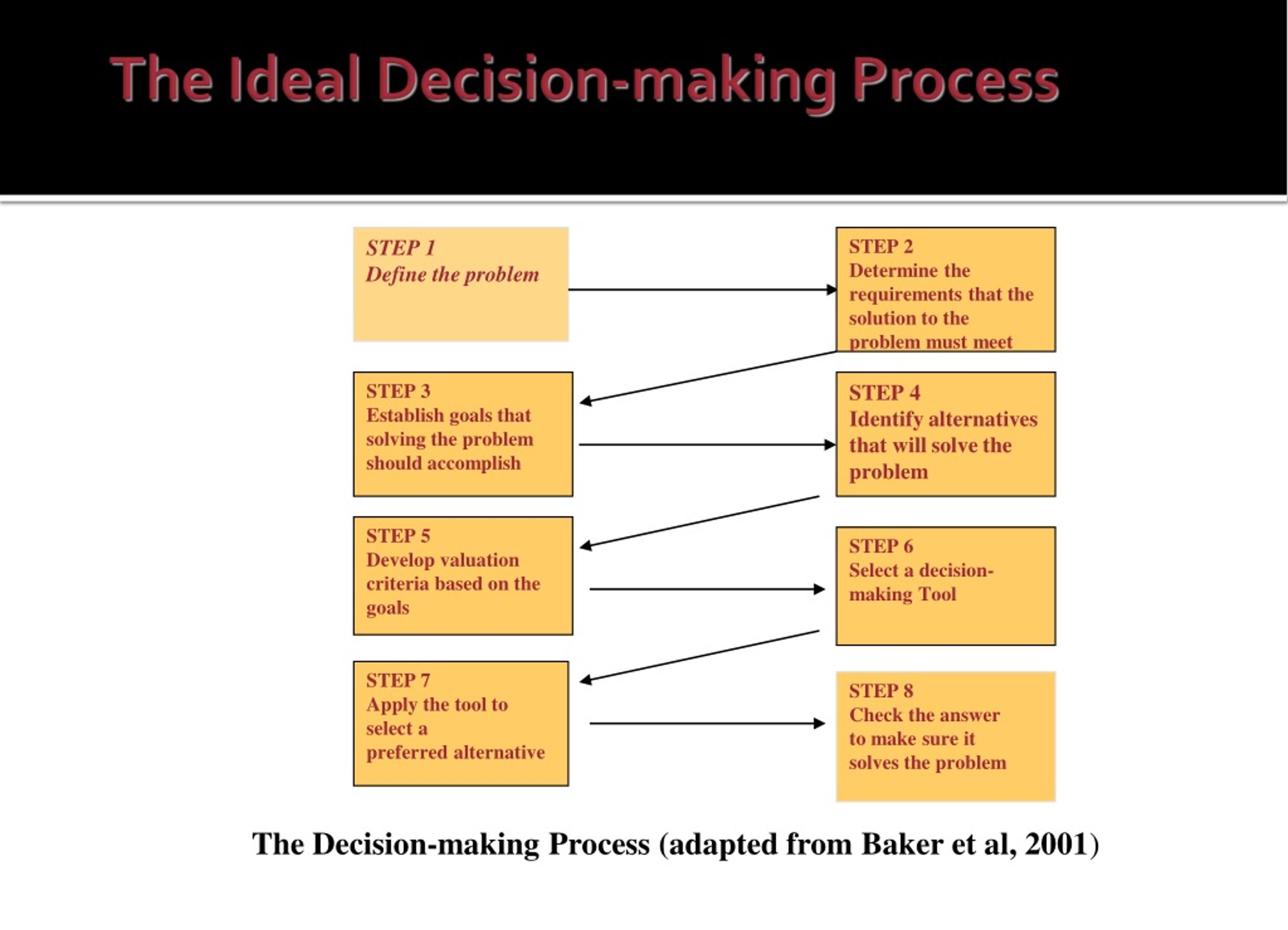 The Ideal Decision-making Process

STEP 1
Define the problem

STEP 2
Determine the requirements that the solution to the problem must meet

STEP 3
Establish goals that solving the problem should accomplish

STEP 4
Identify alternatives that will solve the problem

STEP 5
Develop valuation criteria based on the goals

STEP 6
Select a decision-making Tool

STEP 7
Apply the tool to select a preferred alternative

STEP 8
Check the answer to make sure it solves the problem

The Decision-making Process (adapted from Baker et al, 2001)